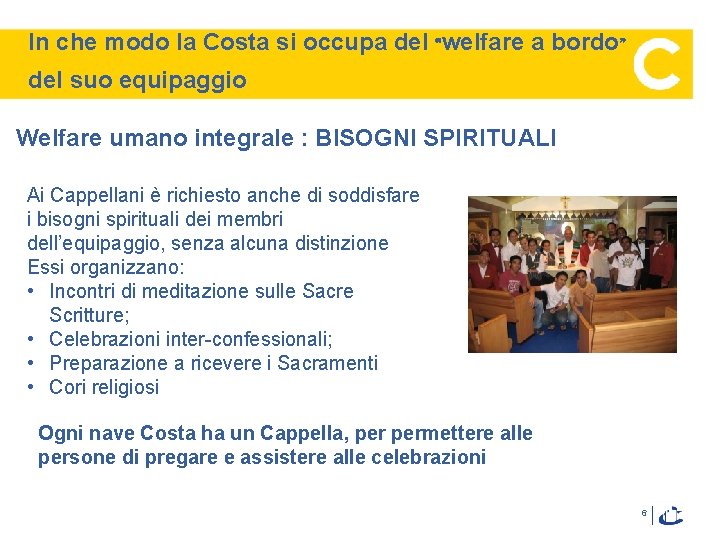 In che modo la Costa si occupa del "welfare a bordo" del suo equipaggio

C

Welfare umano integrale : BISOGNI SPIRITUALI

Ai Cappellani è richiesto anche di soddisfare i bisogni spirituali dei membri dell'equipaggio, senza alcuna distinzione
Essi organizzano:
• Incontri di meditazione sulle Sacre Scritture;
• Celebrazioni inter-confessionali;
• Preparazione a ricevere i Sacramenti
• Cori religiosi

Ogni nave Costa ha un Cappella, per permettere alle persone di pregare e assistere alle celebrazioni

6